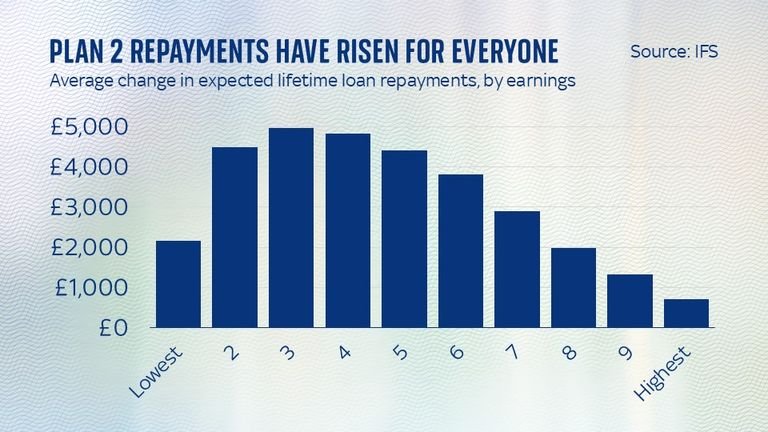 PLAN 2 REPAYMENTS HAVE RISEN FOR EVERYONE
Source: IFS
Average change in expected lifetime loan repayments, by earnings

£5,000
£4,000
£3,000
£2,000
£1,000
£0

Lowest
2
3
4
5
6
7
8
9
Highest